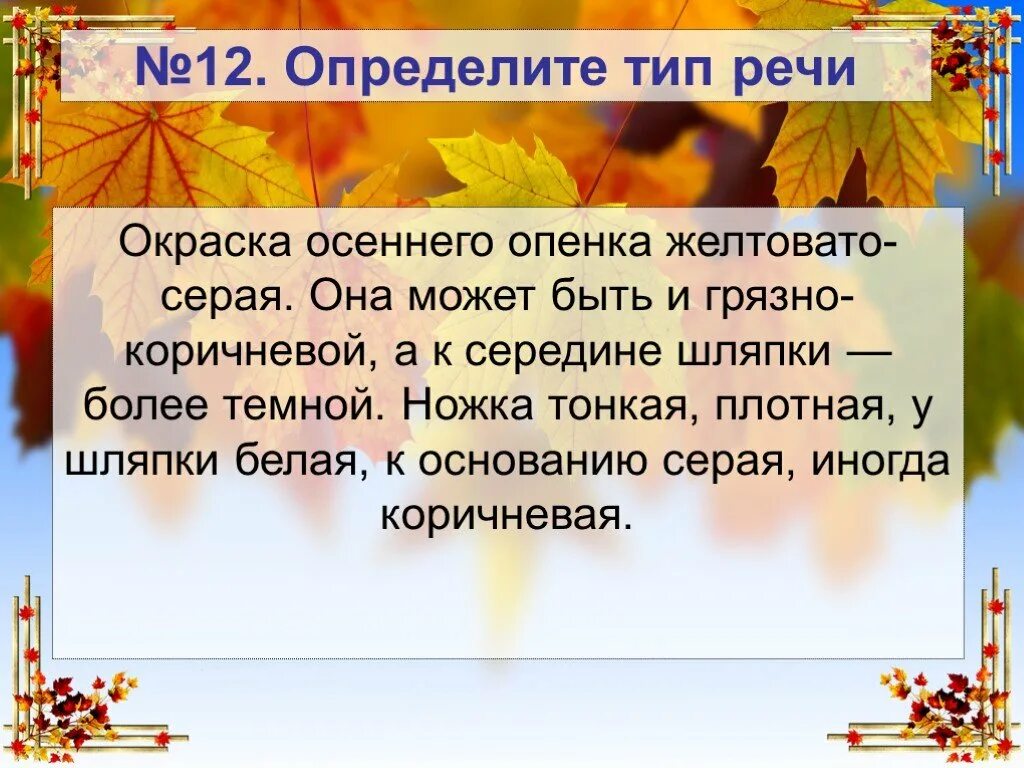 №12. Определите тип речи

Окраска осеннего опенка желтовато-серая. Она может быть и грязно-коричневой, а к середине шляпки — более темной. Ножка тонкая, плотная, у шляпки белая, к основанию серая, иногда коричневая.